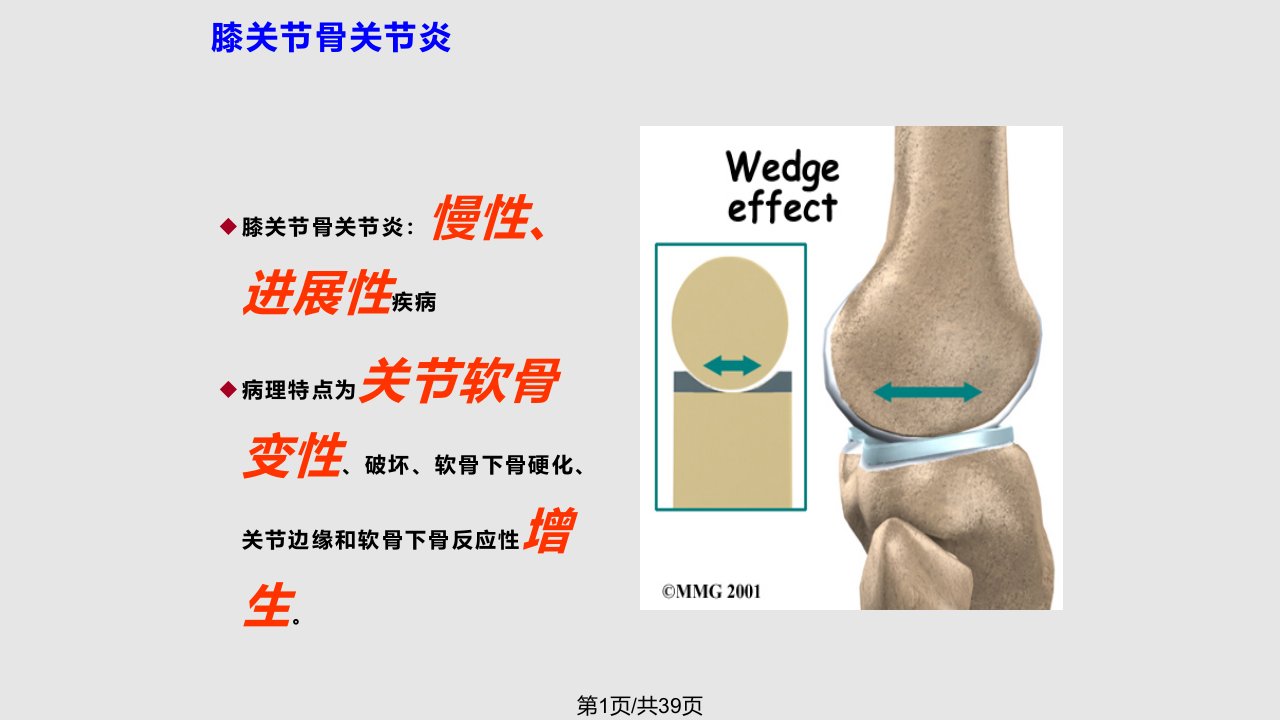 膝关节骨关节炎

◆膝关节骨关节炎：慢性、进展性疾病

◆病理特点为关节软骨变性、破坏、软骨下骨硬化、关节边缘和软骨下骨反应性增生。

Wedge effect

©MMG 2001

第1页/共39页